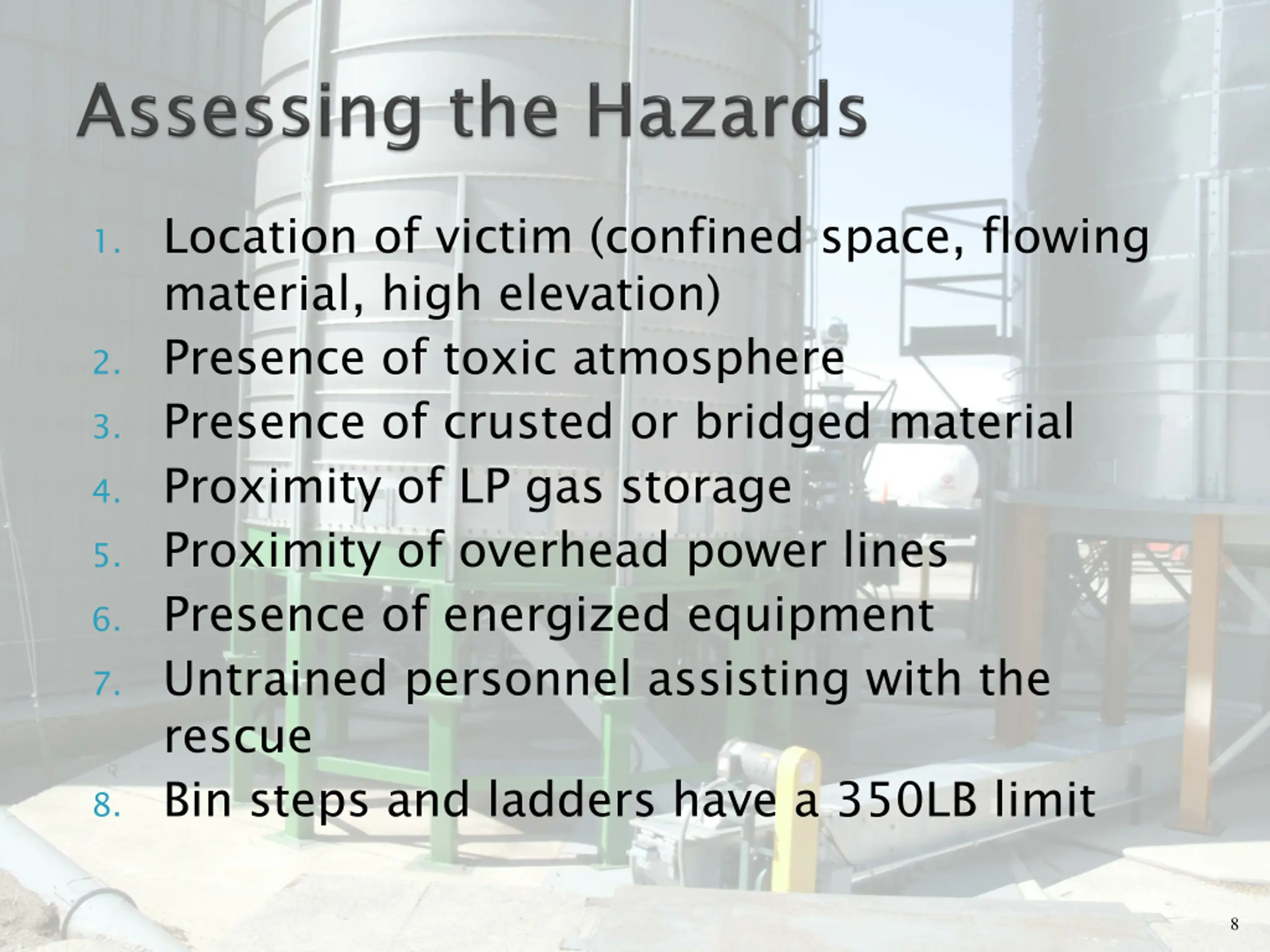 Assessing the Hazards

1. Location of victim (confined space, flowing material, high elevation)
2. Presence of toxic atmosphere
3. Presence of crusted or bridged material
4. Proximity of LP gas storage
5. Proximity of overhead power lines
6. Presence of energized equipment
7. Untrained personnel assisting with the rescue
8. Bin steps and ladders have a 350LB limit

8